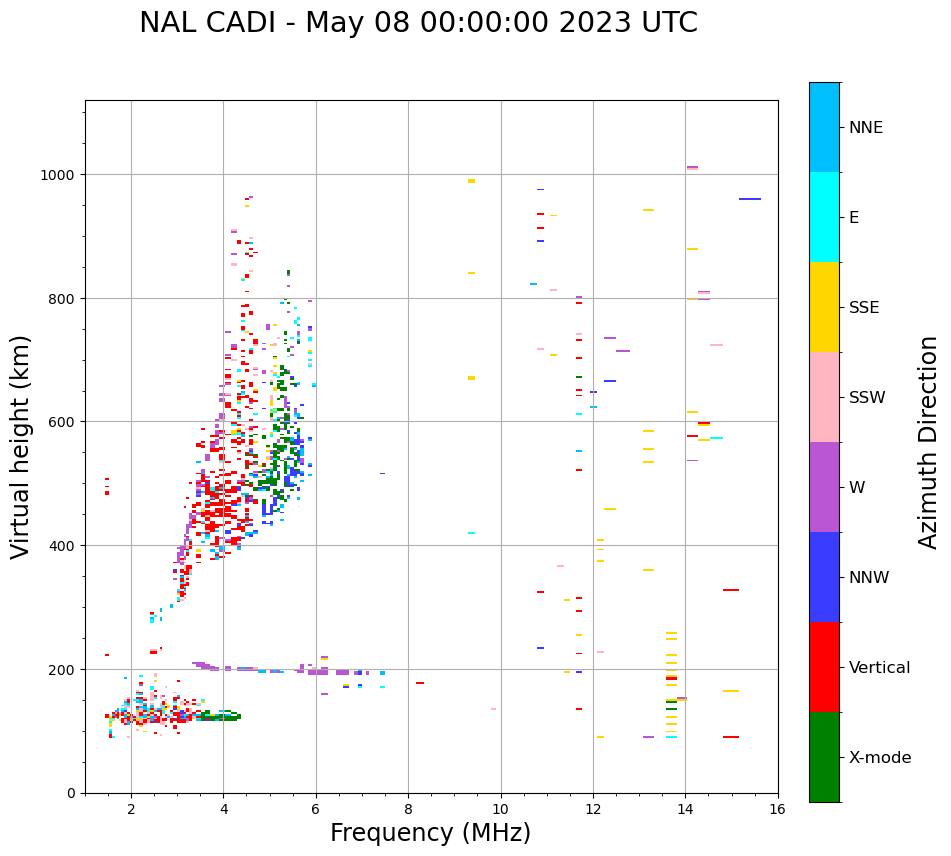 NAL CADI - May 08 00:00:00 2023 UTC

Virtual height (km)

1000
800
600
400
200
0

2
4
6
8
10
12
14
16

Frequency (MHz)

NNE
E
SSE
SSW
W
NNW
Vertical
X-mode

Azimuth Direction